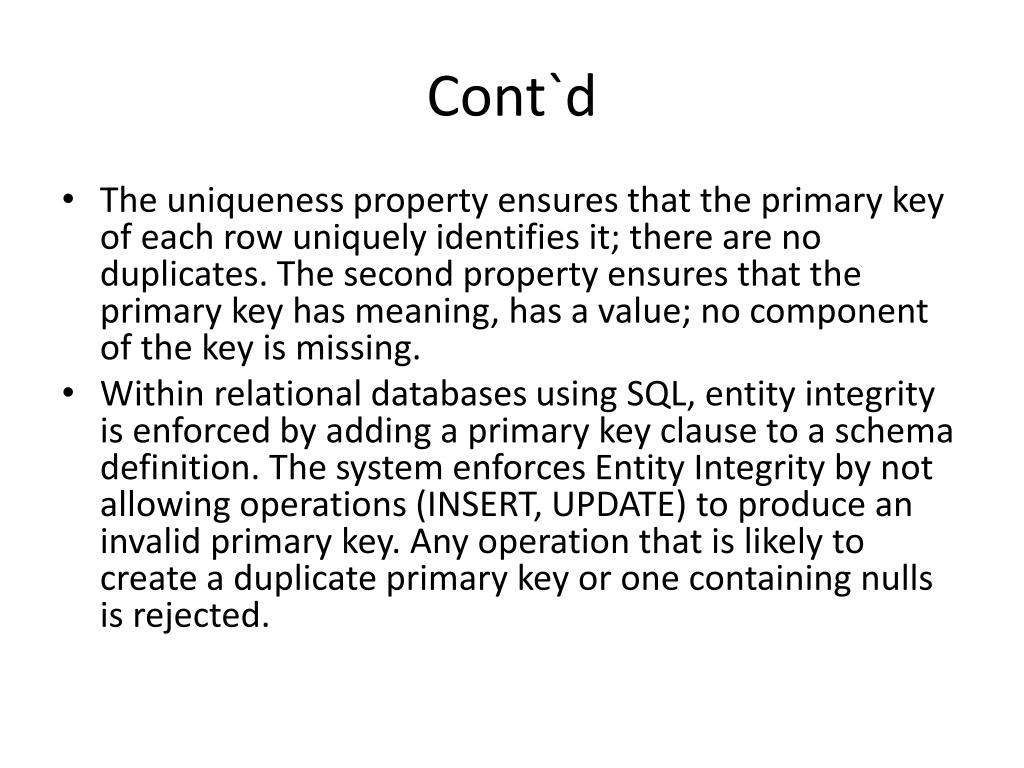 Cont`d

• The uniqueness property ensures that the primary key of each row uniquely identifies it; there are no duplicates. The second property ensures that the primary key has meaning, has a value; no component of the key is missing.
• Within relational databases using SQL, entity integrity is enforced by adding a primary key clause to a schema definition. The system enforces Entity Integrity by not allowing operations (INSERT, UPDATE) to produce an invalid primary key. Any operation that is likely to create a duplicate primary key or one containing nulls is rejected.